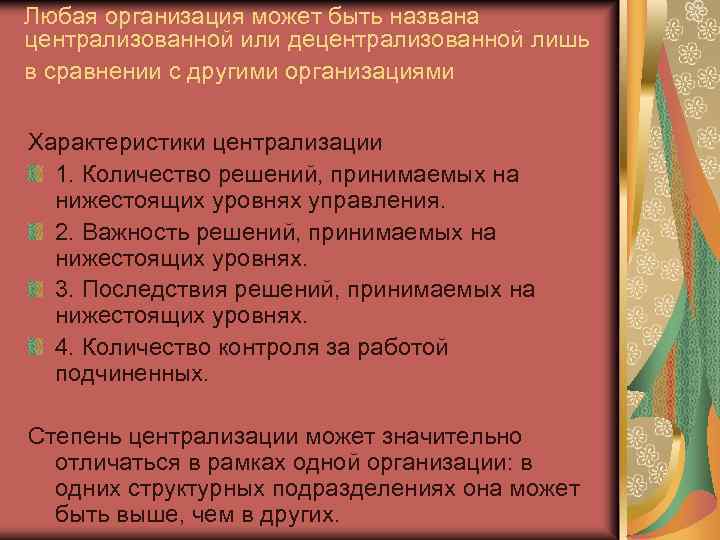 Любая организация может быть названа централизованной или децентрализованной лишь в сравнении с другими организациями

Характеристики централизации

1. Количество решений, принимаемых на нижестоящих уровнях управления.

2. Важность решений, принимаемых на нижестоящих уровнях.

3. Последствия решений, принимаемых на нижестоящих уровнях.

4. Количество контроля за работой подчиненных.

Степень централизации может значительно отличаться в рамках одной организации: в одних структурных подразделениях она может быть выше, чем в других.